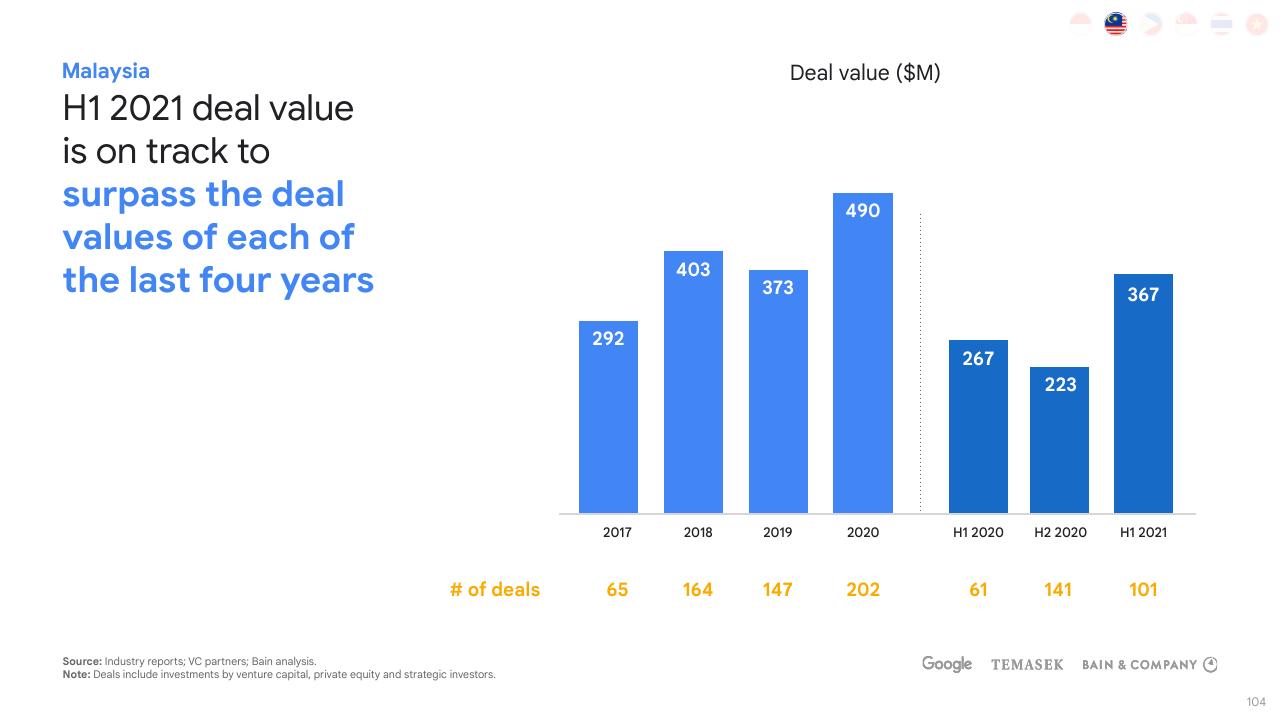 Malaysia

H1 2021 deal value is on track to surpass the deal values of each of the last four years

Deal value ($M)

292
403
373
490
267
223
367

2017
2018
2019
2020
H1 2020
H2 2020
H1 2021

# of deals
65
164
147
202
61
141
101

Source: Industry reports; VC partners; Bain analysis.
Note: Deals include investments by venture capital, private equity and strategic investors.

Google TEMASEK BAIN & COMPANY

104